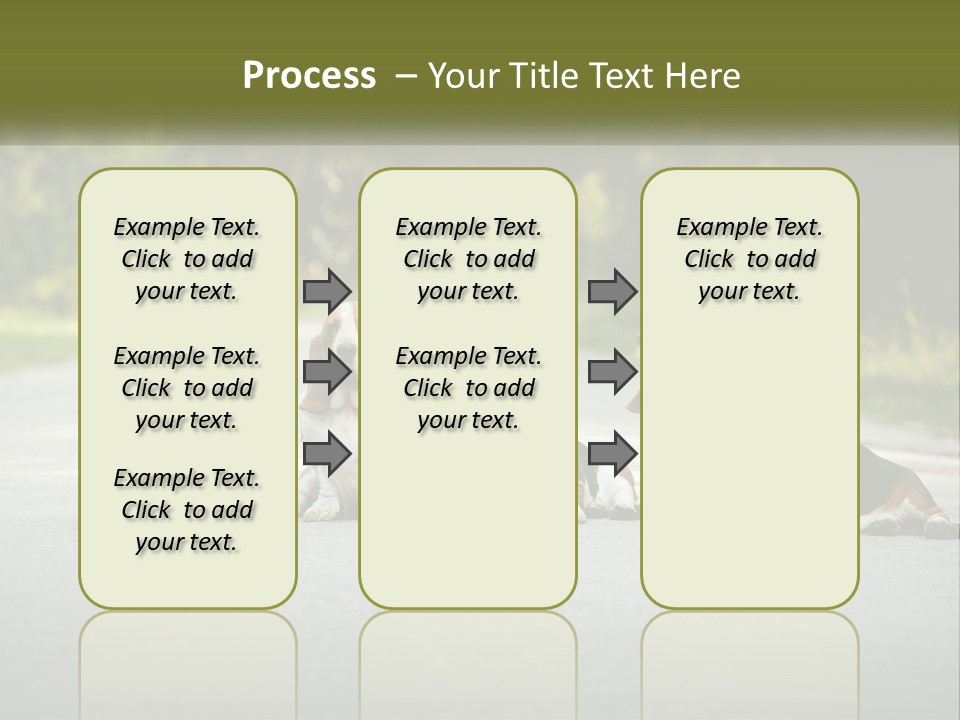 Process – Your Title Text Here

Example Text. Click to add your text.

Example Text. Click to add your text.

Example Text. Click to add your text.

Example Text. Click to add your text.

Example Text. Click to add your text.

Example Text. Click to add your text.